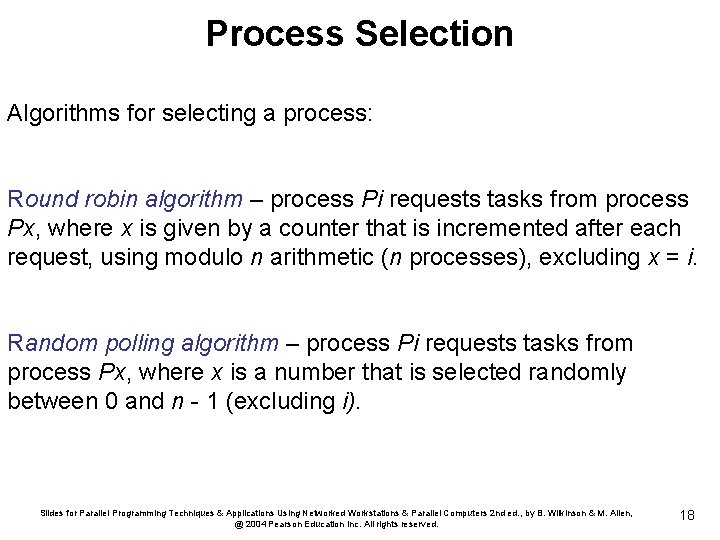 Process Selection

Algorithms for selecting a process:

Round robin algorithm – process Pi requests tasks from process Px, where x is given by a counter that is incremented after each request, using modulo n arithmetic (n processes), excluding x = i.

Random polling algorithm – process Pi requests tasks from process Px, where x is a number that is selected randomly between 0 and n - 1 (excluding i).

Slides for Parallel Programming Techniques & Applications Using Networked Workstations & Parallel Computers 2nd ed., by B. Wilkinson & M. Allen, @ 2004 Pearson Education Inc. All rights reserved.

18